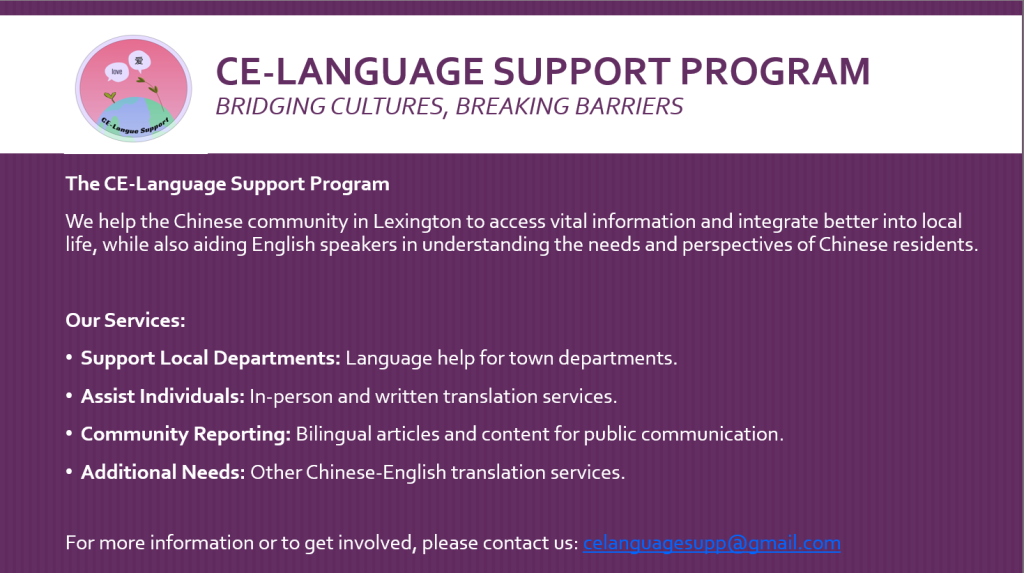 love
爱
CE-Langue Support

CE-LANGUAGE SUPPORT PROGRAM
BRIDGING CULTURES, BREAKING BARRIERS

The CE-Language Support Program

We help the Chinese community in Lexington to access vital information and integrate better into local life, while also aiding English speakers in understanding the needs and perspectives of Chinese residents.

Our Services:

• Support Local Departments: Language help for town departments.
• Assist Individuals: In-person and written translation services.
• Community Reporting: Bilingual articles and content for public communication.
• Additional Needs: Other Chinese-English translation services.

For more information or to get involved, please contact us: celanguagesupp@gmail.com